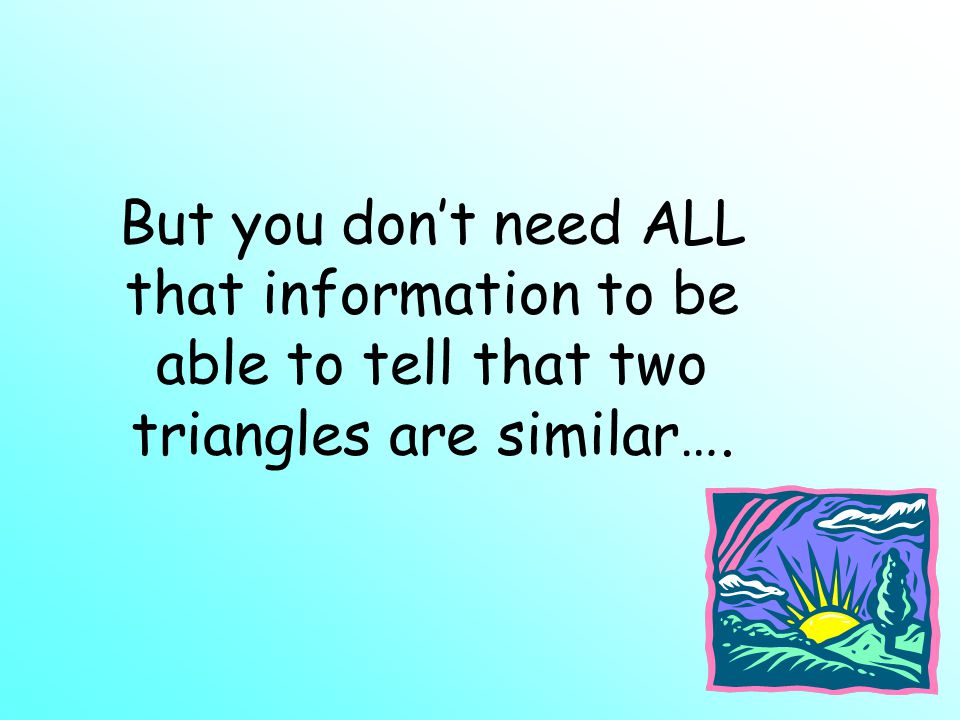 But you don’t need ALL that information to be able to tell that two triangles are similar….